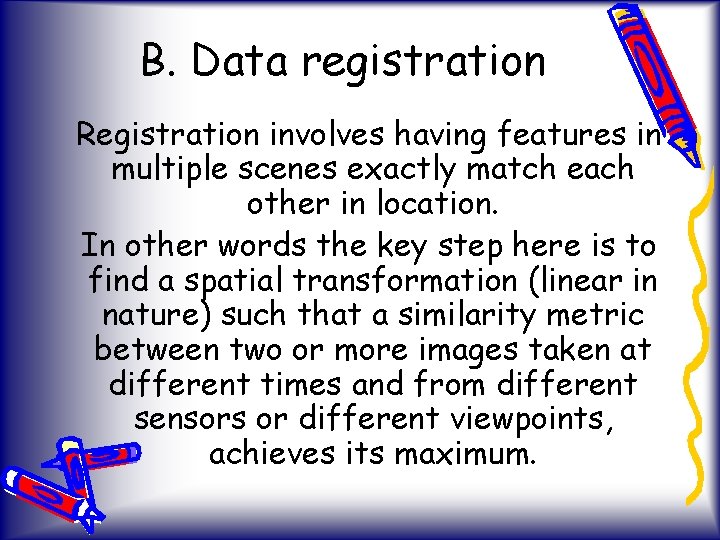 B. Data registration

Registration involves having features in multiple scenes exactly match each other in location.

In other words the key step here is to find a spatial transformation (linear in nature) such that a similarity metric between two or more images taken at different times and from different sensors or different viewpoints, achieves its maximum.